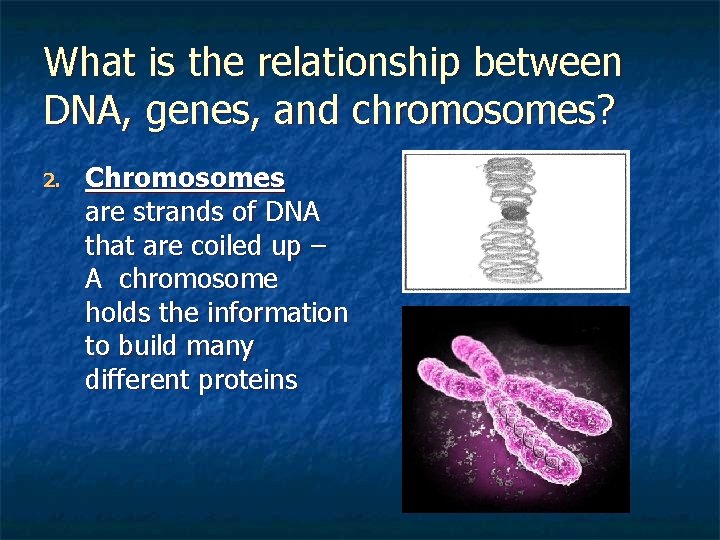 What is the relationship between DNA, genes, and chromosomes?

2. Chromosomes are strands of DNA that are coiled up – A chromosome holds the information to build many different proteins